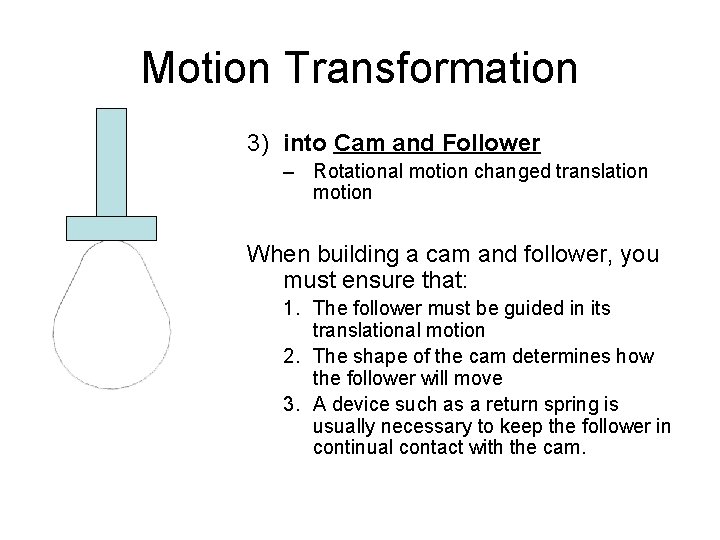 Motion Transformation

3) into Cam and Follower
– Rotational motion changed translation motion

When building a cam and follower, you must ensure that:
1. The follower must be guided in its translational motion
2. The shape of the cam determines how the follower will move
3. A device such as a return spring is usually necessary to keep the follower in continual contact with the cam.